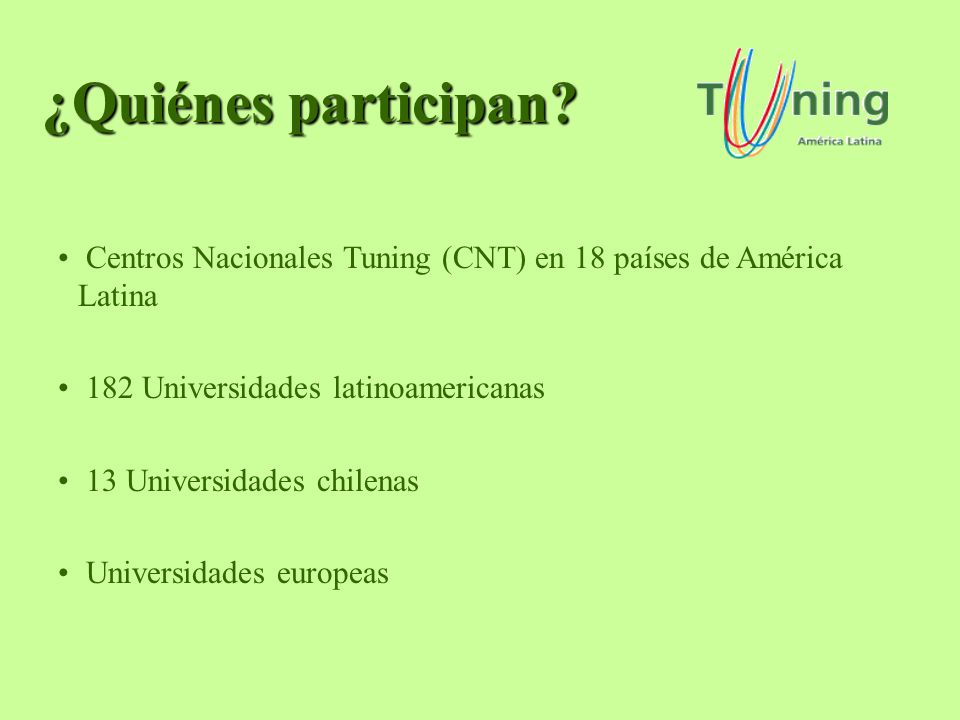 ¿Quiénes participan?

Tuning
América Latina

• Centros Nacionales Tuning (CNT) en 18 países de América Latina

• 182 Universidades latinoamericanas

• 13 Universidades chilenas

• Universidades europeas